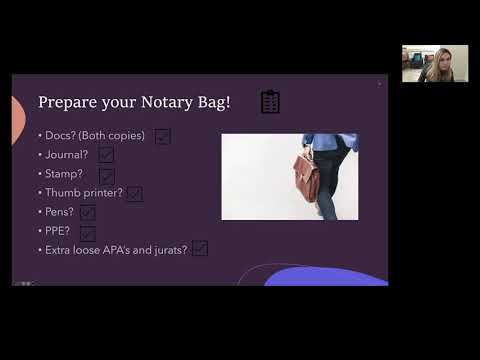 Prepare your Notary Bag!

• Docs? (Both copies)
• Journal?
• Stamp?
• Thumb printer?
• Pens?
• PPE?
• Extra loose APA's and jurats?